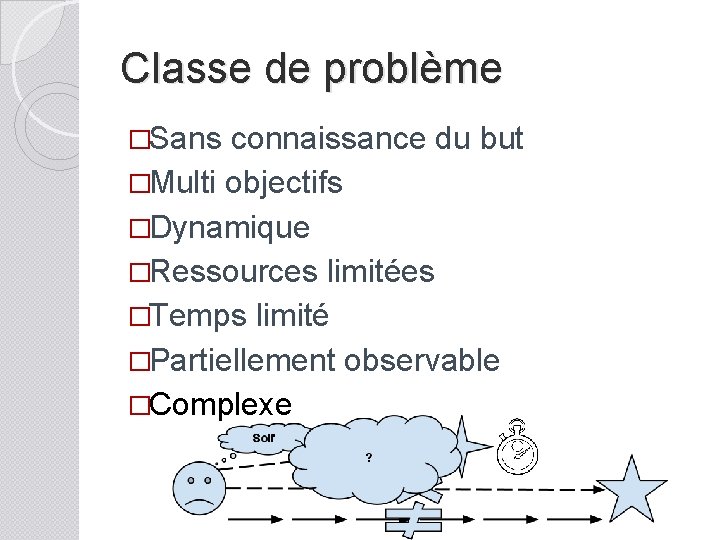 Classe de problème

□Sans connaissance du but
□Multi objectifs
□Dynamique
□Ressources limitées
□Temps limité
□Partiellement observable
□Complexe

Soif

?